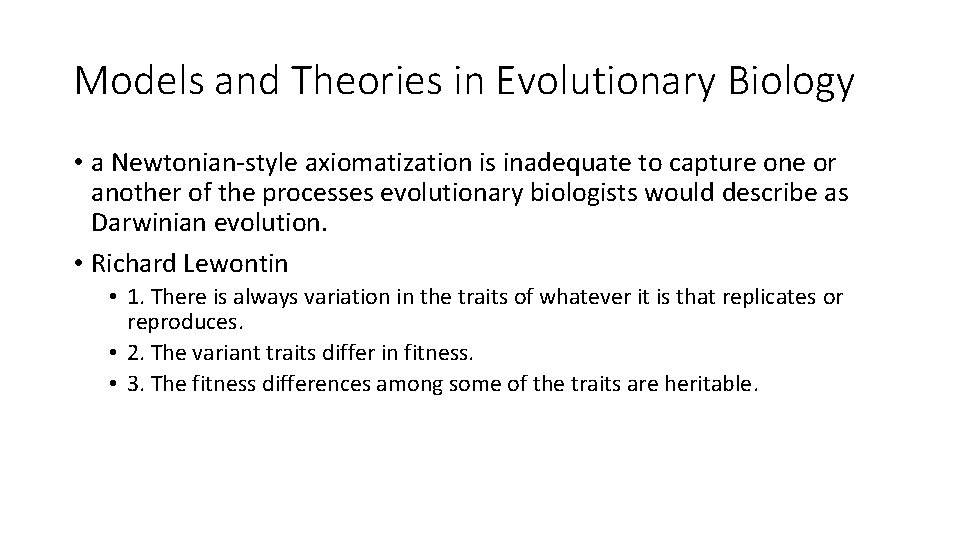 Models and Theories in Evolutionary Biology

• a Newtonian-style axiomatization is inadequate to capture one or another of the processes evolutionary biologists would describe as Darwinian evolution.

• Richard Lewontin

• 1. There is always variation in the traits of whatever it is that replicates or reproduces.

• 2. The variant traits differ in fitness.

• 3. The fitness differences among some of the traits are heritable.